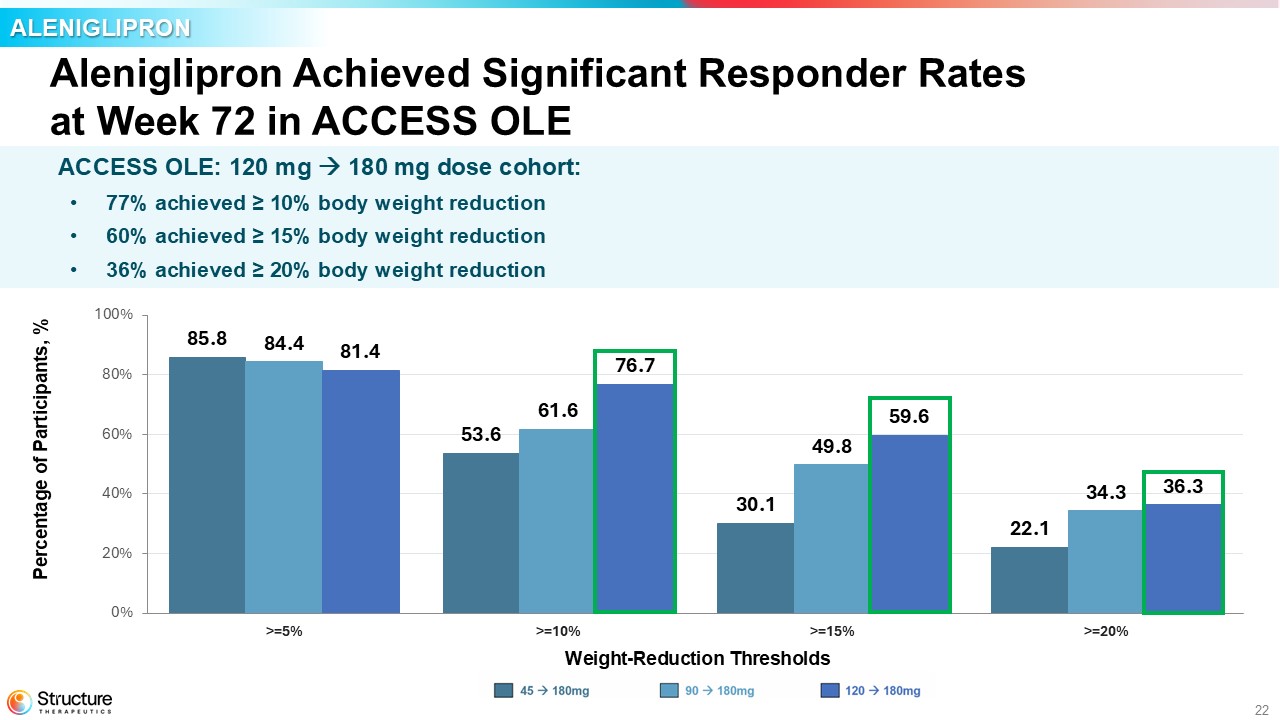 ALENIGLIPRON

Aleniglipron Achieved Significant Responder Rates at Week 72 in ACCESS OLE

ACCESS OLE: 120 mg → 180 mg dose cohort:

• 77% achieved ≥ 10% body weight reduction
• 60% achieved ≥ 15% body weight reduction
• 36% achieved ≥ 20% body weight reduction

Percentage of Participants, %

100%
80%
60%
40%
20%
0%

85.8
84.4
81.4
53.6
61.6
76.7
30.1
49.8
59.6
22.1
34.3
36.3

>=5%
>=10%
>=15%
>=20%

Weight-Reduction Thresholds

45 → 180mg
90 → 180mg
120 → 180mg

Structure
THERAPEUTICS

22